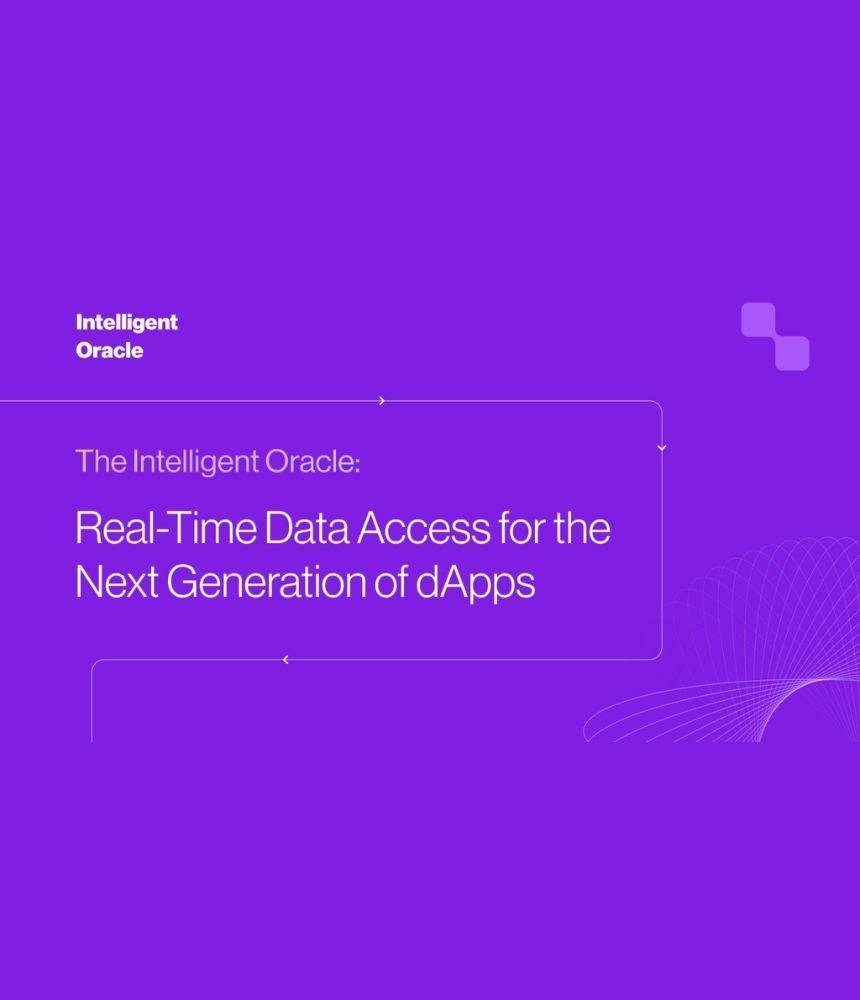 Intelligent
Oracle

The Intelligent Oracle:

Real-Time Data Access for the Next Generation of dApps